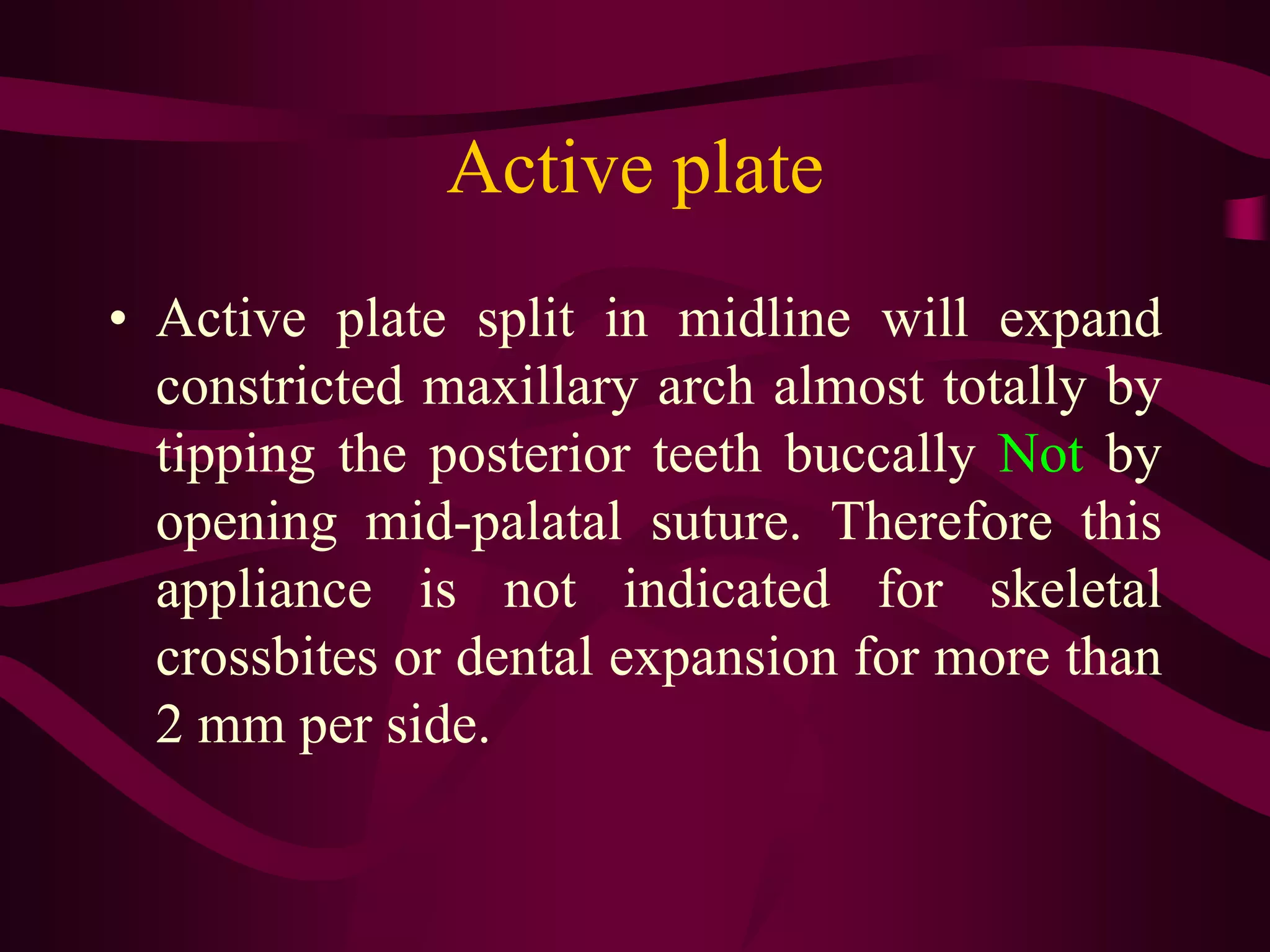 Active plate

• Active plate split in midline will expand constricted maxillary arch almost totally by tipping the posterior teeth buccally Not by opening mid-palatal suture. Therefore this appliance is not indicated for skeletal crossbites or dental expansion for more than 2 mm per side.